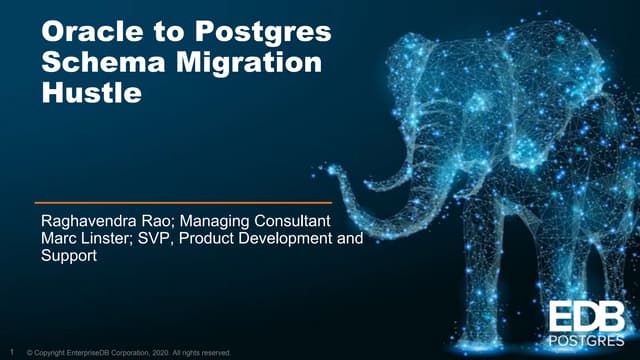 Oracle to Postgres Schema Migration Hustle

Raghavendra Rao; Managing Consultant
Marc Linster; SVP, Product Development and Support

EDB
POSTGRES

1 © Copyright EnterpriseDB Corporation, 2020. All rights reserved.